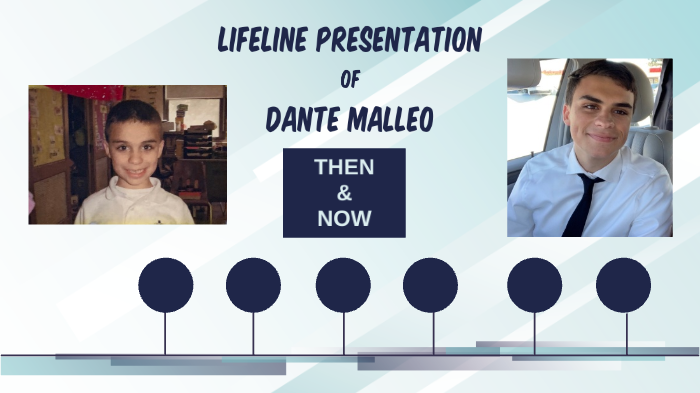 LIFELINE PRESENTATION
OF
DANTE MALLEO

THEN
&
NOW